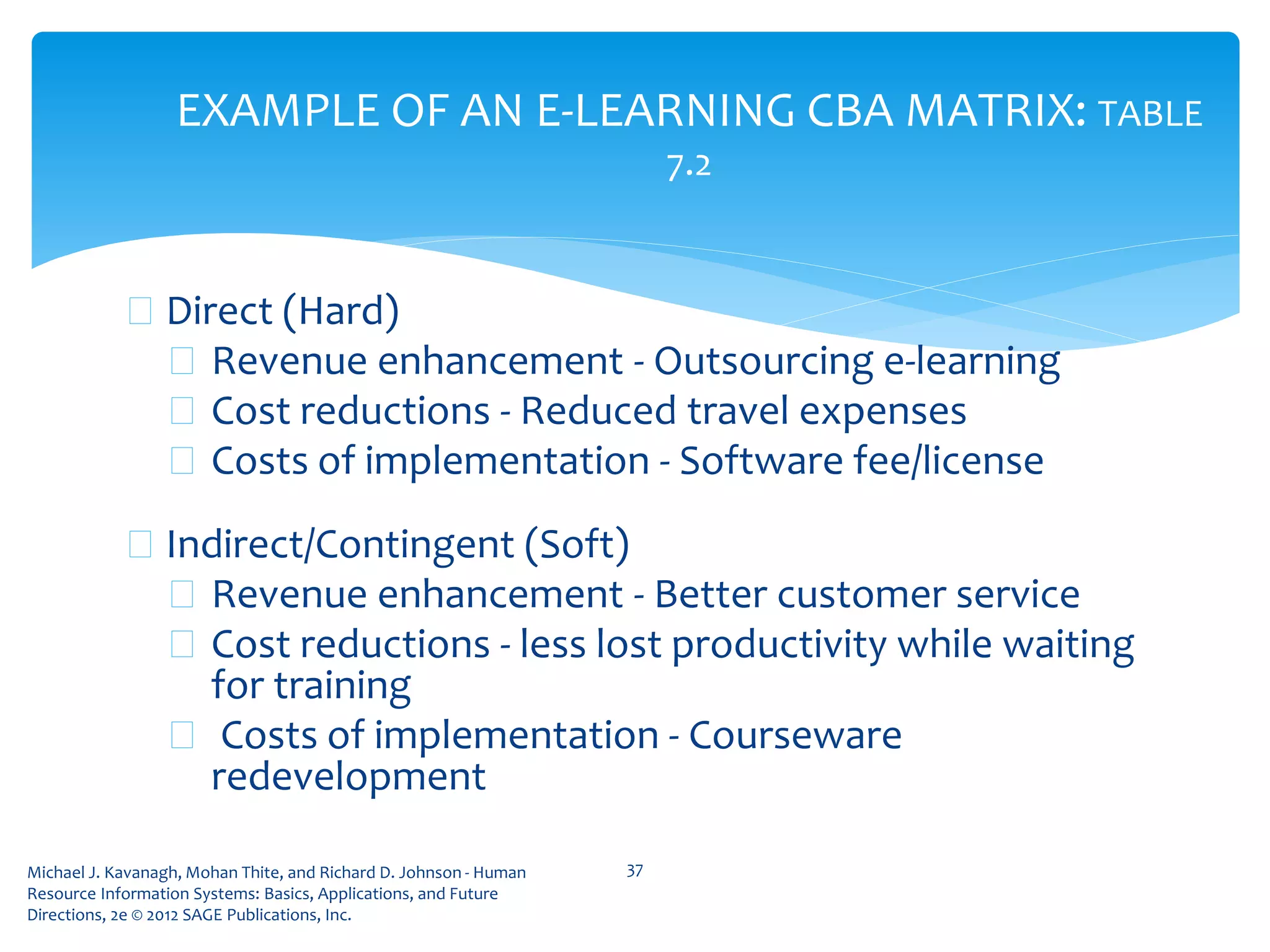 EXAMPLE OF AN E-LEARNING CBA MATRIX: TABLE 7.2

Direct (Hard)
Revenue enhancement - Outsourcing e-learning
Cost reductions - Reduced travel expenses
Costs of implementation - Software fee/license

Indirect/Contingent (Soft)
Revenue enhancement - Better customer service
Cost reductions - less lost productivity while waiting for training
Costs of implementation - Courseware redevelopment

Michael J. Kavanagh, Mohan Thite, and Richard D. Johnson - Human Resource Information Systems: Basics, Applications, and Future Directions, 2e © 2012 SAGE Publications, Inc.

37